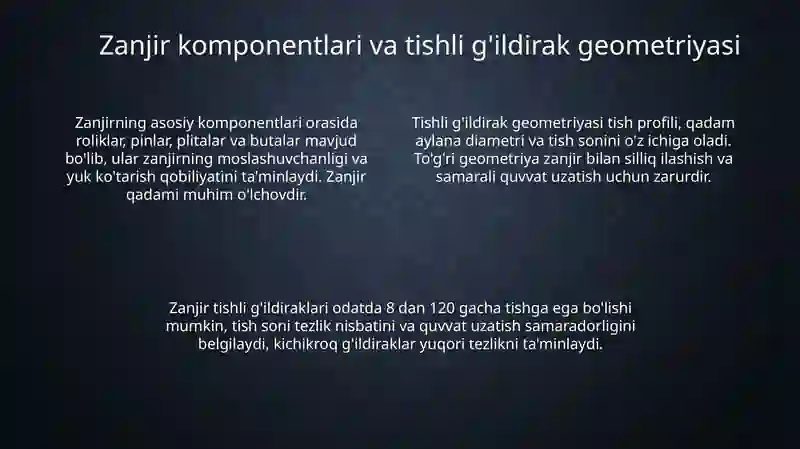 Zanjir komponentlari va tishli g'ildirak geometriyasi

Zanjirning asosiy komponentlari orasida roliklar, pinlar, plitalar va butalar mavjud bo'lib, ular zanjirning moslashuvchanligi va yuk ko'tarish qobiliyatini ta'minlaydi. Zanjir qadami muhim o'lchovdir.

Tishli g'ildirak geometriyasi tish profili, qadam aylana diametri va tish sonini o'z ichiga oladi. To'g'ri geometriya zanjir bilan silliq ilashish va samarali quvvat uzatish uchun zarurdir.

Zanjir tishli g'ildiraklari odatda 8 dan 120 gacha tishga ega bo'lishi mumkin, tish soni tezlik nisbatini va quvvat uzatish samaradorligini belgilaydi, kichikroq g'ildiraklar yuqori tezlikni ta'minlaydi.